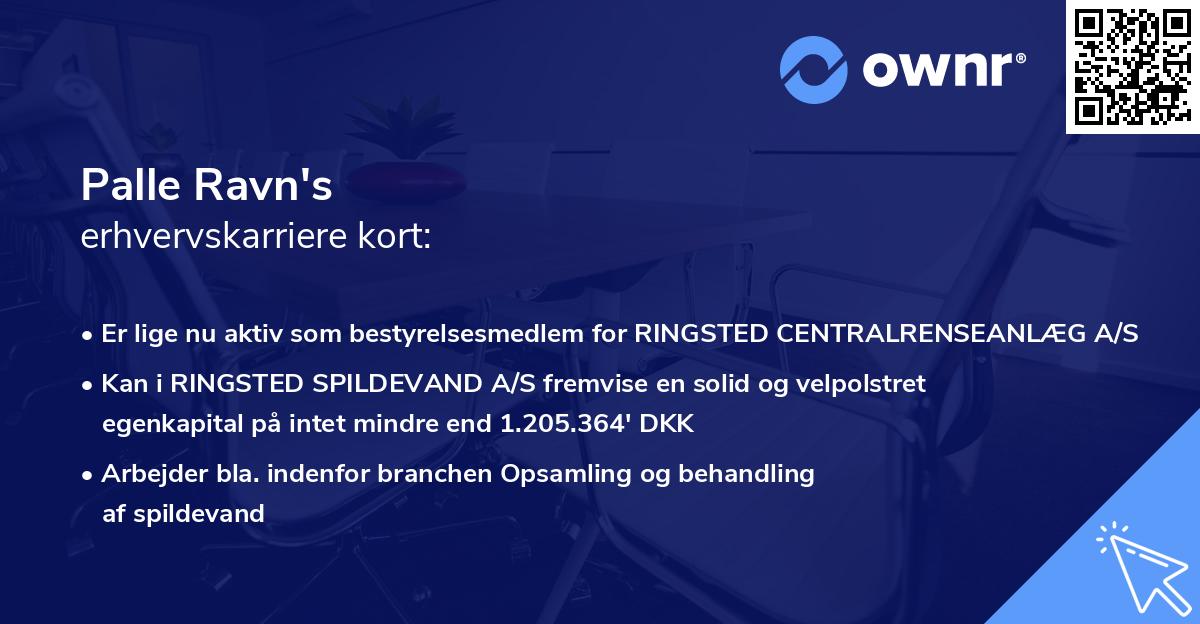 ownr®

Palle Ravn's
erhvervskarriere kort:

• Er lige nu aktiv som bestyrelsesmedlem for RINGSTED CENTRALRENSEANLÆG A/S

• Kan i RINGSTED SPILDEVAND A/S fremvise en solid og velpolstret egenkapital på intet mindre end 1.205.364' DKK

• Arbejder bla. indenfor branchen Opsamling og behandling af spildevand